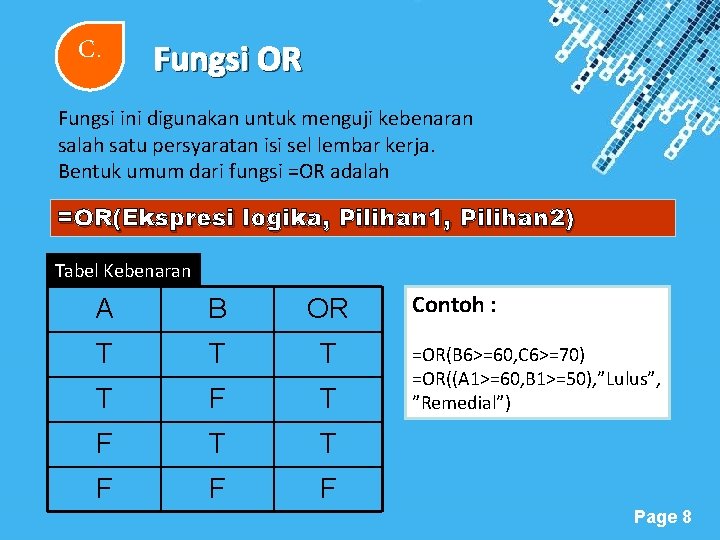 C.

Fungsi OR

Fungsi ini digunakan untuk menguji kebenaran salah satu persyaratan isi sel lembar kerja. Bentuk umum dari fungsi =OR adalah

=OR(Ekspresi logika, Pilihan1, Pilihan2)

Tabel Kebenaran

| A | B | OR |
|---|---|---|
| T | T | T |
| T | F | T |
| F | T | T |
| F | F | F |

Contoh :

=OR(B6>=60,C6>=70)
=OR((A1>=60,B1>=50),"Lulus", "Remedial")

Page 8